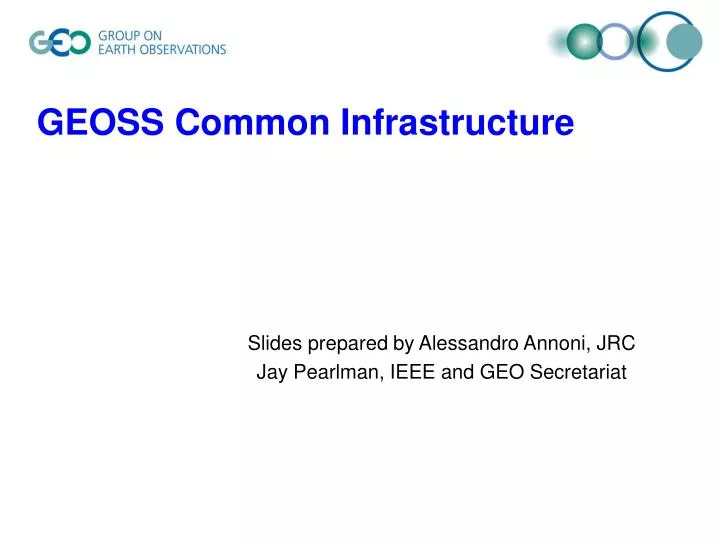 GEO GROUP ON EARTH OBSERVATIONS

GEOSS Common Infrastructure

Slides prepared by Alessandro Annoni, JRC
Jay Pearlman, IEEE and GEO Secretariat